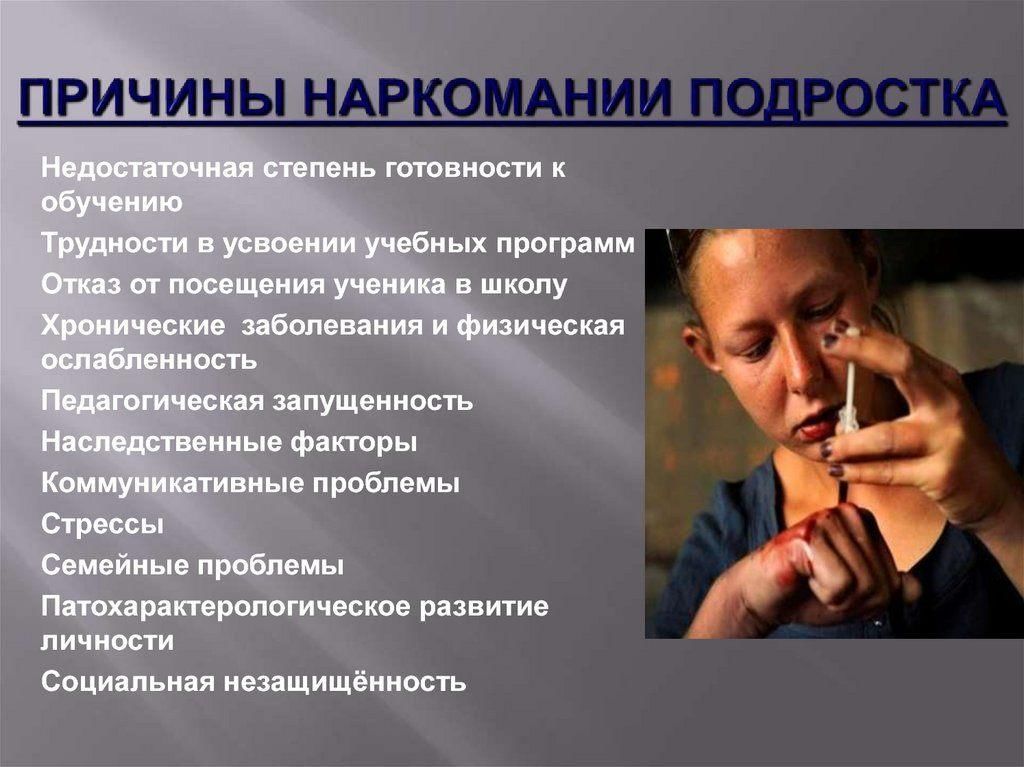 ПРИЧИНЫ НАРКОМАНИИ ПОДРОСТКА

Недостаточная степень готовности к обучению

Трудности в усвоении учебных программ

Отказ от посещения ученика в школу

Хронические заболевания и физическая ослабленность

Педагогическая запущенность

Наследственные факторы

Коммуникативные проблемы

Стрессы

Семейные проблемы

Патохарактерологическое развитие личности

Социальная незащищённость